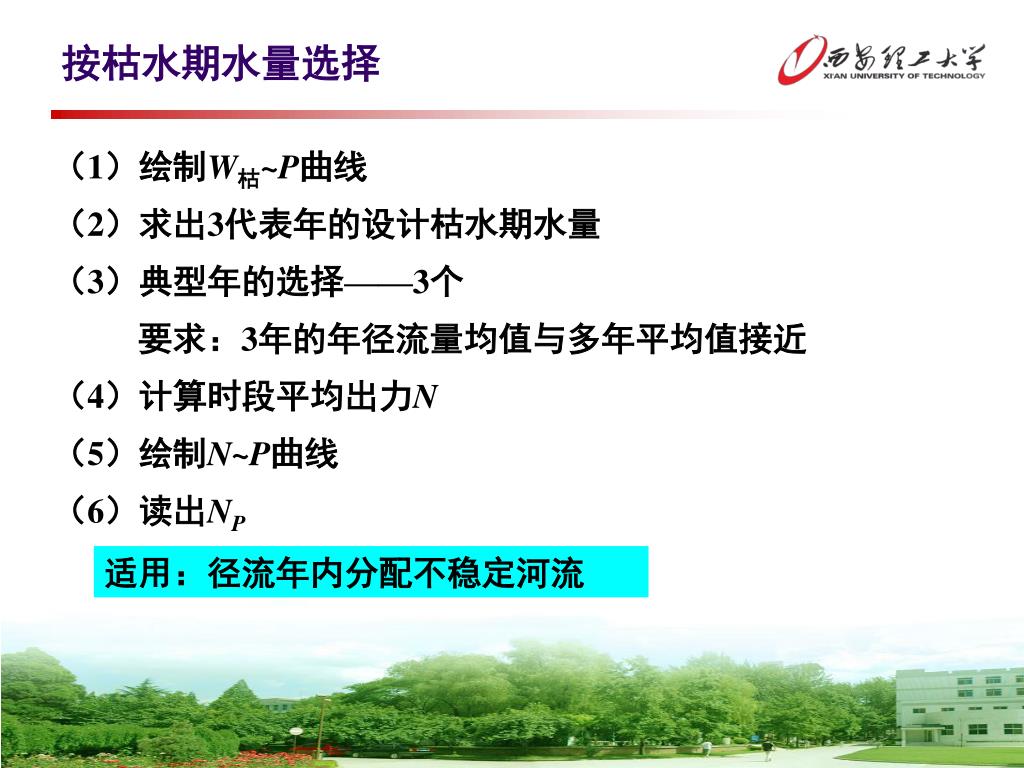 按枯水期水量选择

西安理工大学
XI'AN UNIVERSITY OF TECHNOLOGY

（1）绘制$W_{枯}$~$P$曲线

（2）求出3代表年的设计枯水期水量

（3）典型年的选择——3个

要求：3年的年径流量均值与多年平均值接近

（4）计算时段平均出力$N$

（5）绘制$N$~$P$曲线

（6）读出$N_P$

适用：径流年内分配不稳定河流